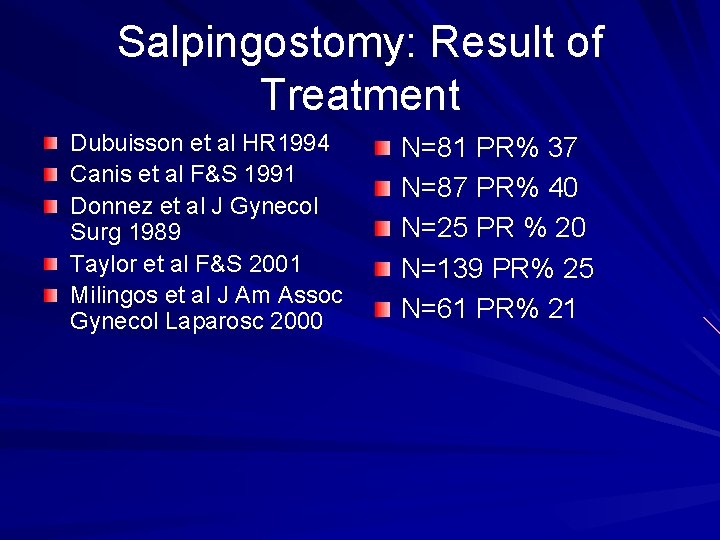 Salpingostomy: Result of Treatment

- Dubuisson et al HR1994
- Canis et al F&S 1991
- Donnez et al J Gynecol Surg 1989
- Taylor et al F&S 2001
- Milingos et al J Am Assoc Gynecol Laparosc 2000

- N=81 PR% 37
- N=87 PR% 40
- N=25 PR % 20
- N=139 PR% 25
- N=61 PR% 21